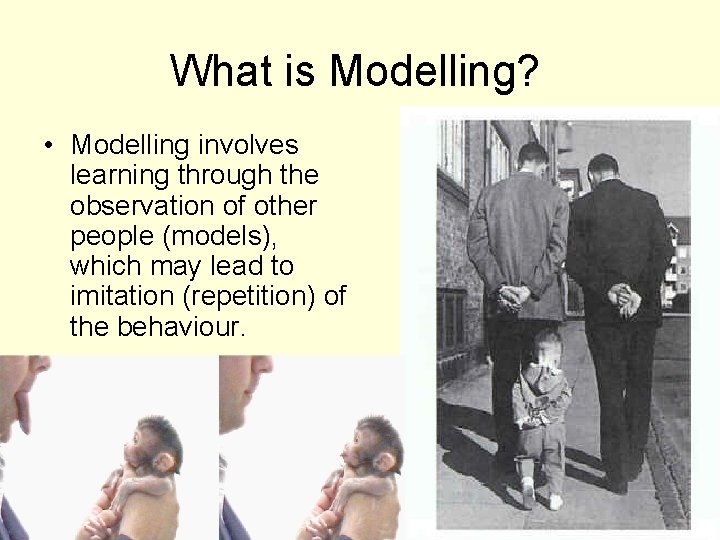 What is Modelling?

• Modelling involves learning through the observation of other people (models), which may lead to imitation (repetition) of the behaviour.